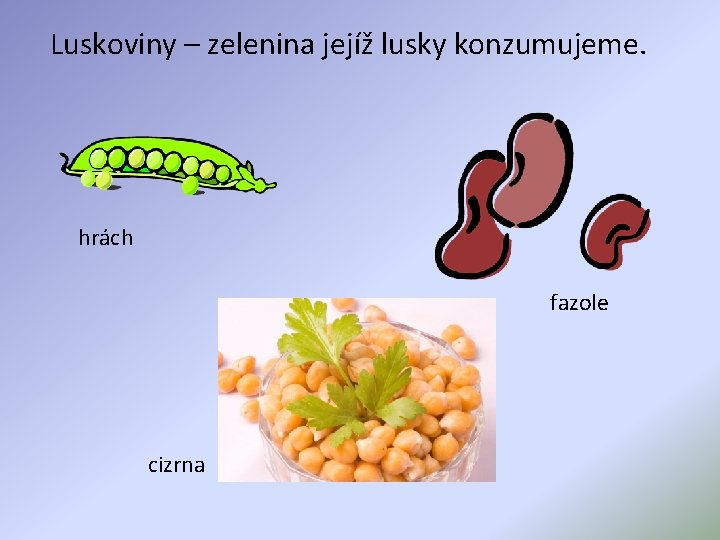 Luskoviny – zelenina jejíž lusky konzumujeme.

hrách

fazole

cizrna